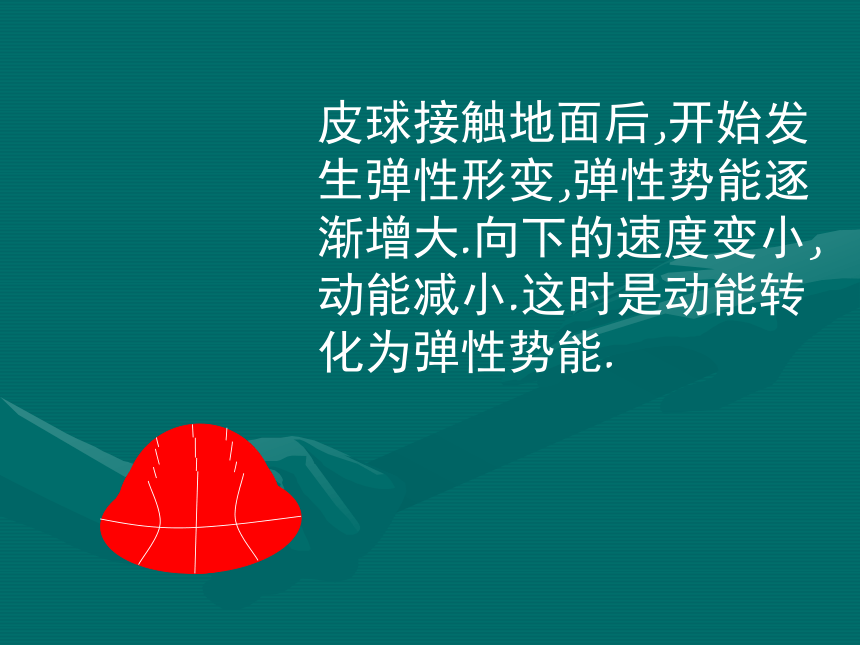 皮球接触地面后,开始发生弹性形变,弹性势能逐渐增大.向下的速度变小,动能减小.这时是动能转化为弹性势能.